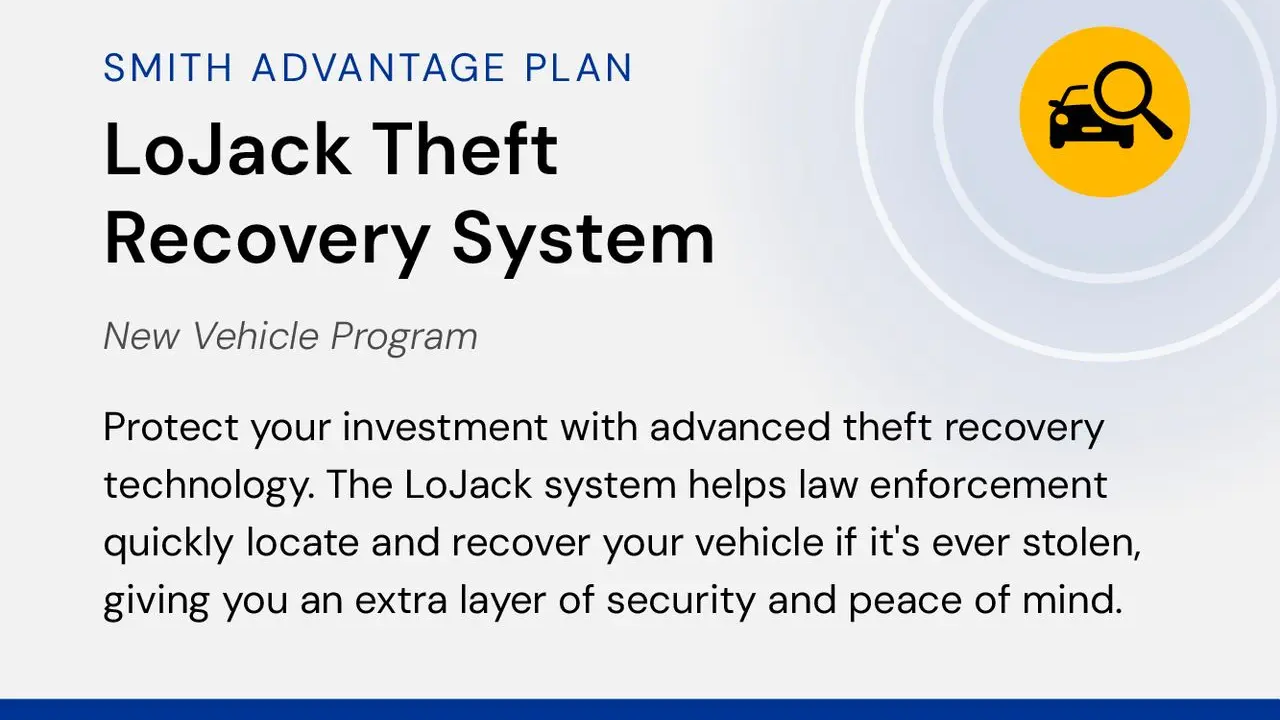 SMITH ADVANTAGE PLAN

LoJack Theft Recovery System

New Vehicle Program

Protect your investment with advanced theft recovery technology. The LoJack system helps law enforcement quickly locate and recover your vehicle if it's ever stolen, giving you an extra layer of security and peace of mind.